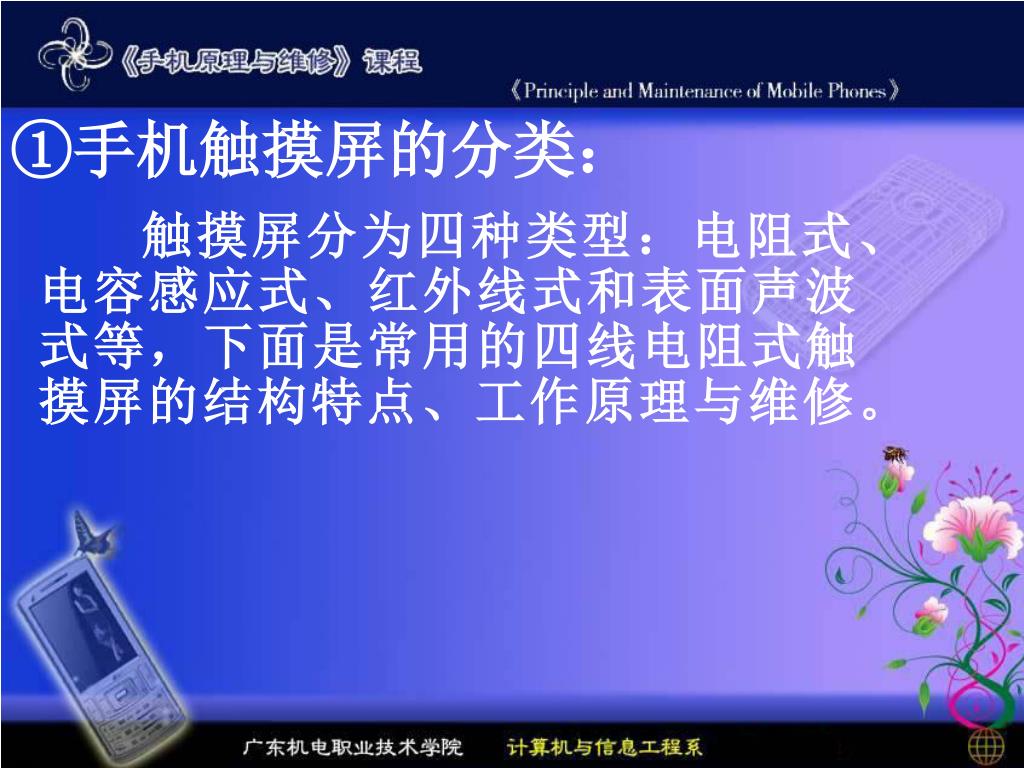 《手机原理与维修》课程

《Principle and Maintenance of Mobile Phones》

①手机触摸屏的分类：

触摸屏分为四种类型：电阻式、电容感应式、红外线式和表面声波式等，下面是常用的四线电阻式触摸屏的结构特点、工作原理与维修。

广东机电职业技术学院　计算机与信息工程系